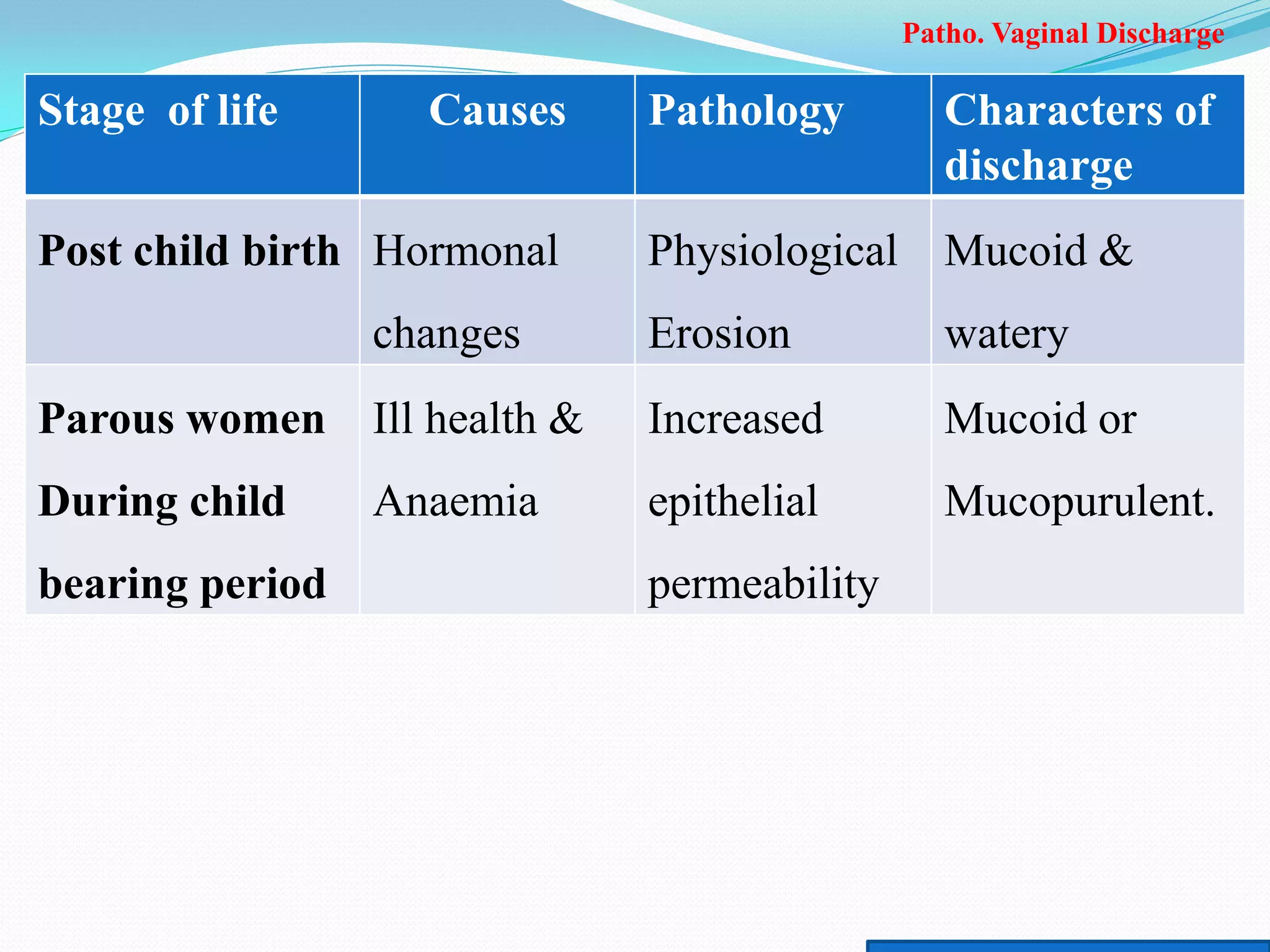 Patho. Vaginal Discharge

| Stage of life | Causes | Pathology | Characters of discharge |
|---|---|---|---|
| Post child birth | Hormonal changes | Physiological Erosion | Mucoid & watery |
| Parous women During child bearing period | Ill health & Anaemia | Increased epithelial permeability | Mucoid or Mucopurulent. |